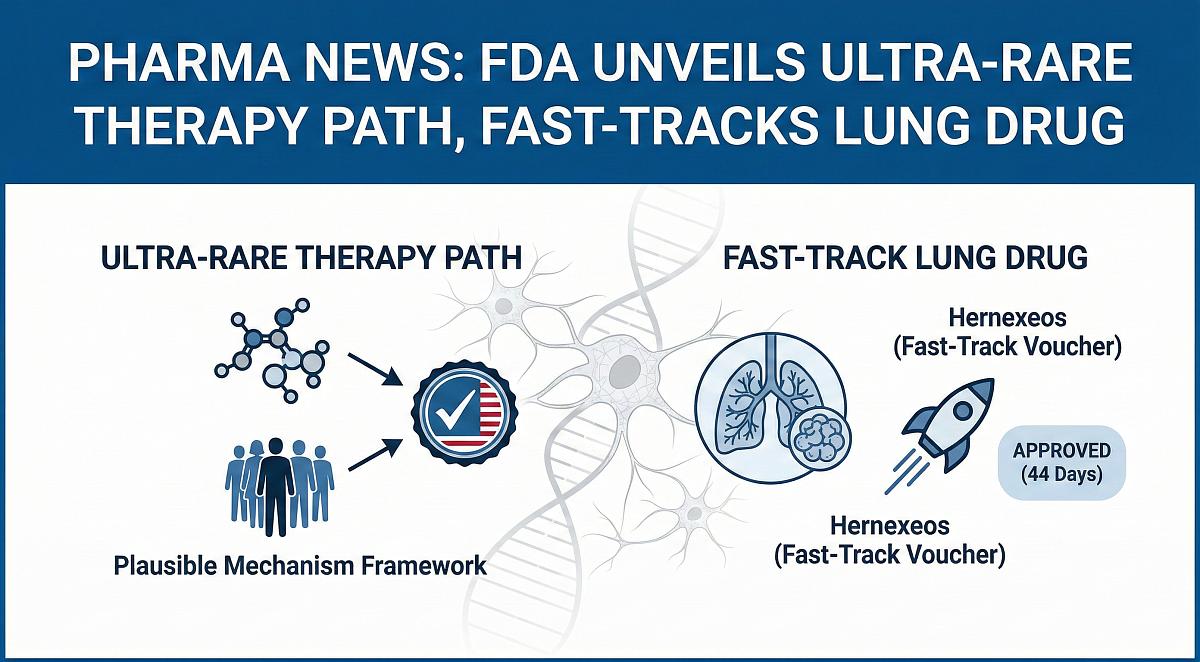 PHARMA NEWS: FDA UNVEILS ULTRA-RARE THERAPY PATH, FAST-TRACKS LUNG DRUG

ULTRA-RARE THERAPY PATH

Plausible Mechanism Framework

FAST-TRACK LUNG DRUG

Hernexeos (Fast-Track Voucher)

APPROVED (44 Days)

Hernexeos (Fast-Track Voucher)